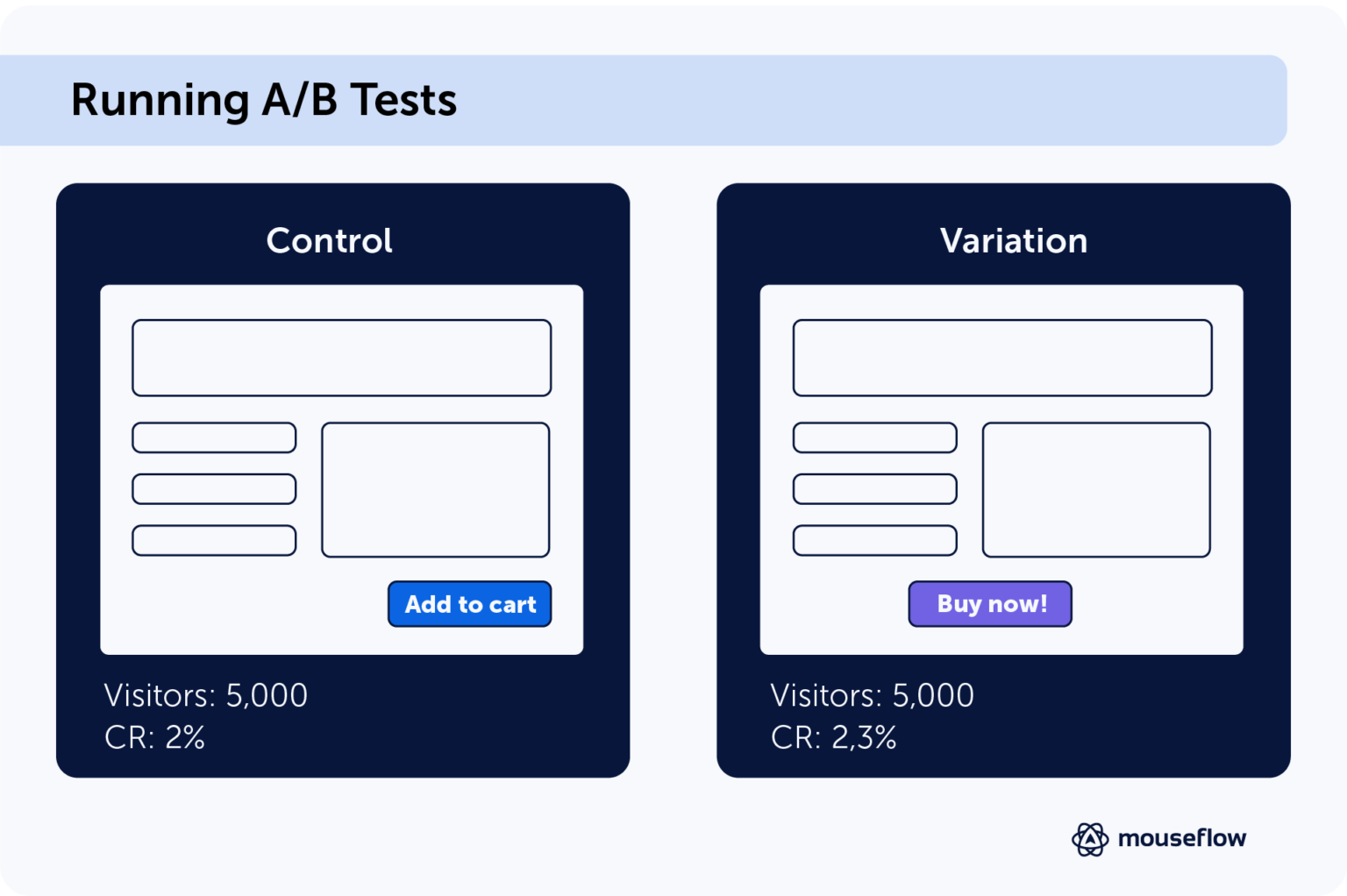 Running A/B Tests

Control

Add to cart

Visitors: 5,000
CR: 2%

Variation

Buy now!

Visitors: 5,000
CR: 2,3%

mouseflow